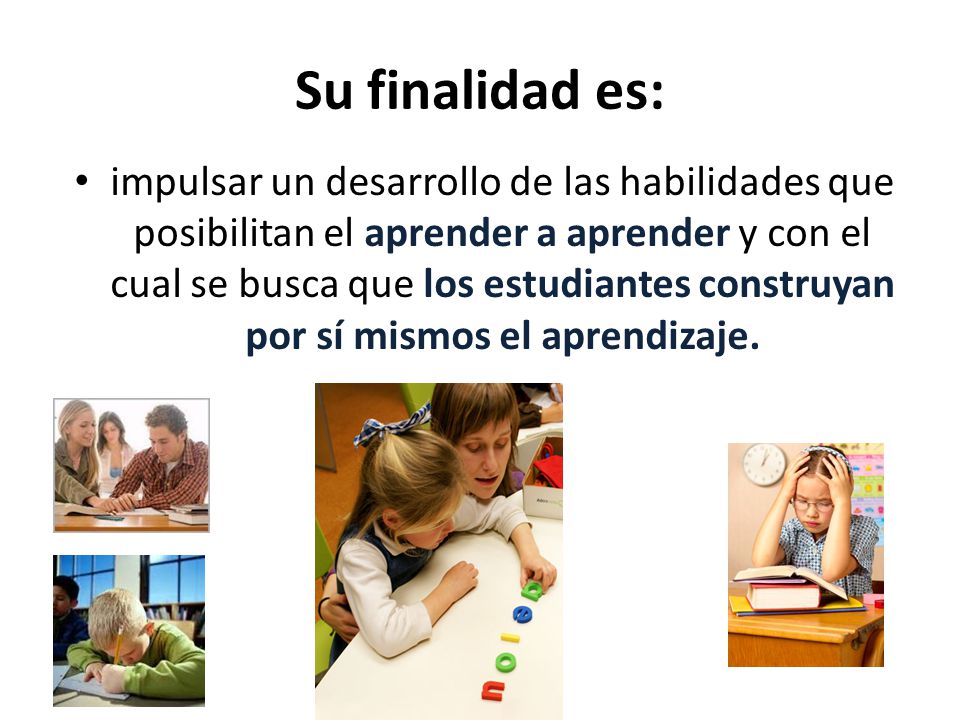 Su finalidad es:

• impulsar un desarrollo de las habilidades que posibilitan el aprender a aprender y con el cual se busca que los estudiantes construyan por sí mismos el aprendizaje.